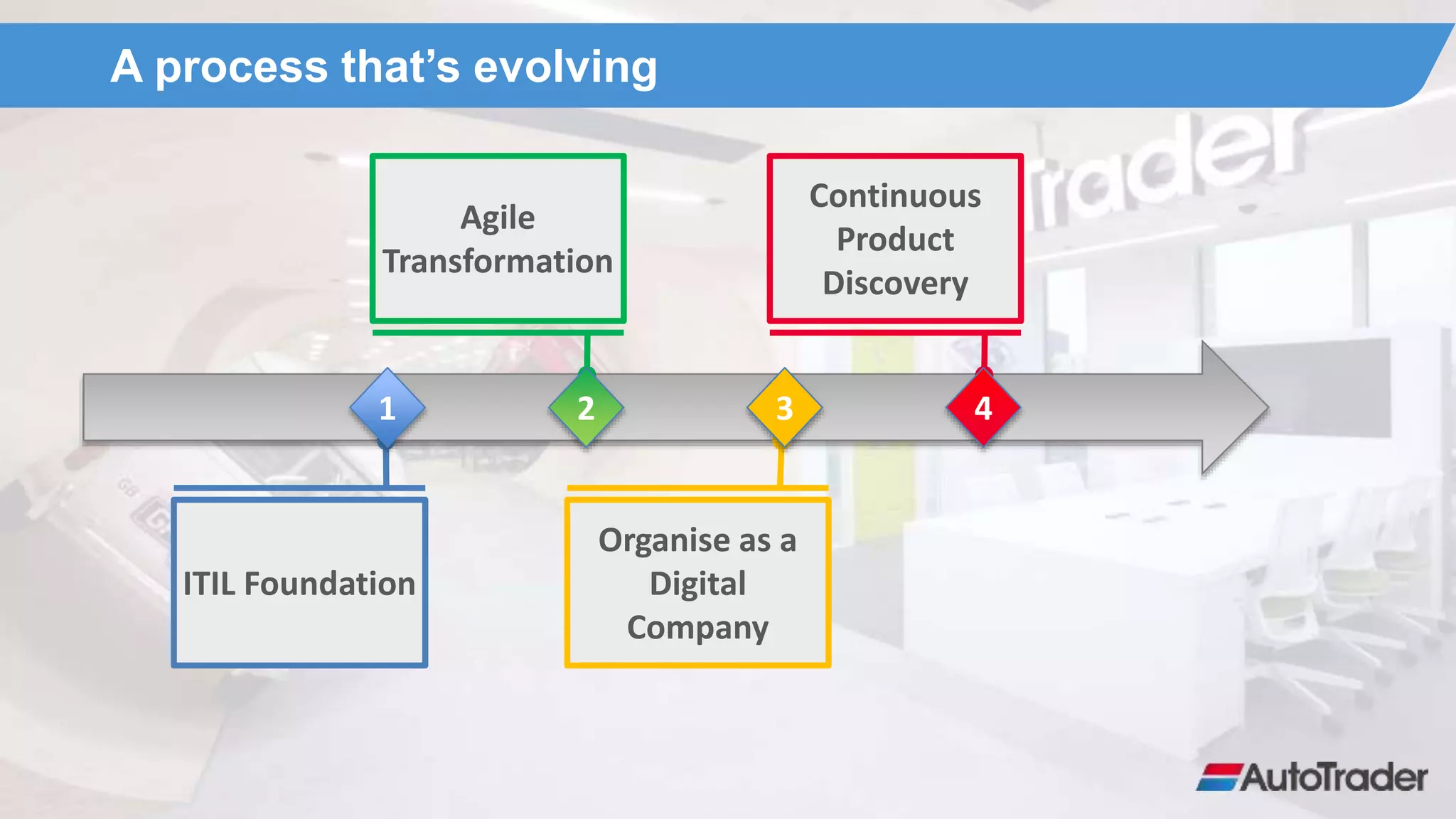 A process that's evolving

Agile Transformation

Continuous Product Discovery

1

2

3

4

ITIL Foundation

Organise as a Digital Company

AutoTrader